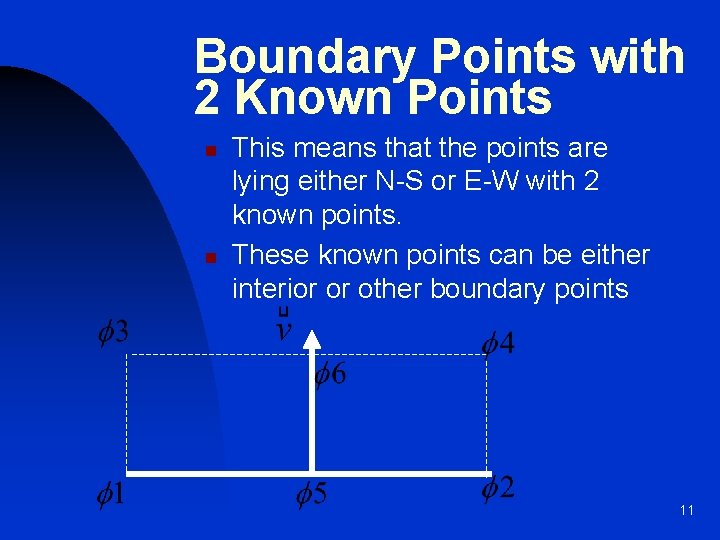 Boundary Points with 2 Known Points

This means that the points are lying either N-S or E-W with 2 known points.

These known points can be either interior or other boundary points

$\phi 3$

$\vec{v}$

$\phi 4$

$\phi 6$

$\phi 1$

$\phi 5$

$\phi 2$

11